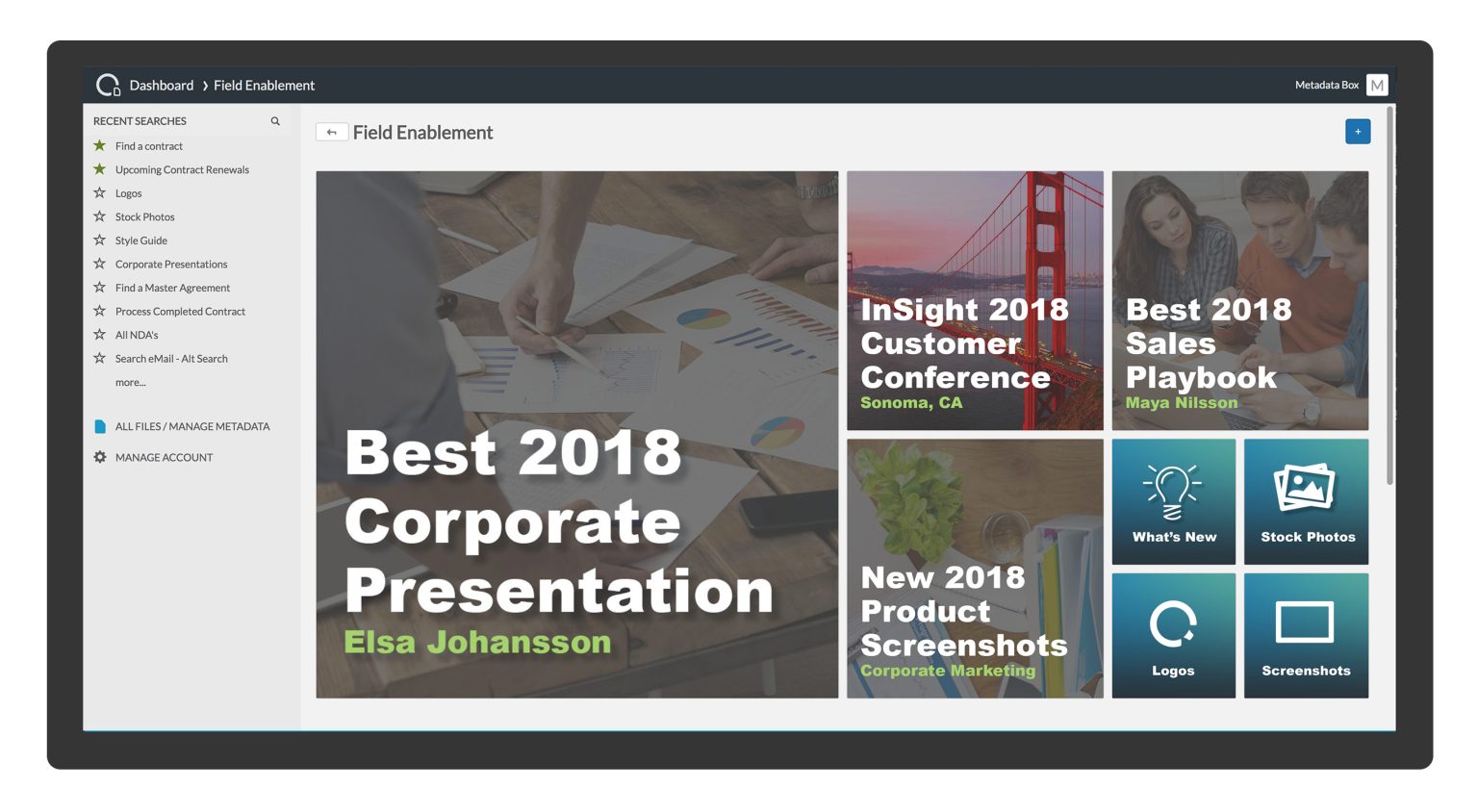 Dashboard › Field Enablement

Metadata Box M

RECENT SEARCHES

Find a contract
Upcoming Contract Renewals
Logos
Stock Photos
Style Guide
Corporate Presentations
Find a Master Agreement
Process Completed Contract
All NDA's
Search eMail - Alt Search
more...

ALL FILES / MANAGE METADATA

MANAGE ACCOUNT

Field Enablement

+

Best 2018 Corporate Presentation
Elsa Johansson

InSight 2018 Customer Conference
Sonoma, CA

Best 2018 Sales Playbook
Maya Nilsson

New 2018 Product Screenshots
Corporate Marketing

What's New

Stock Photos

Logos

Screenshots